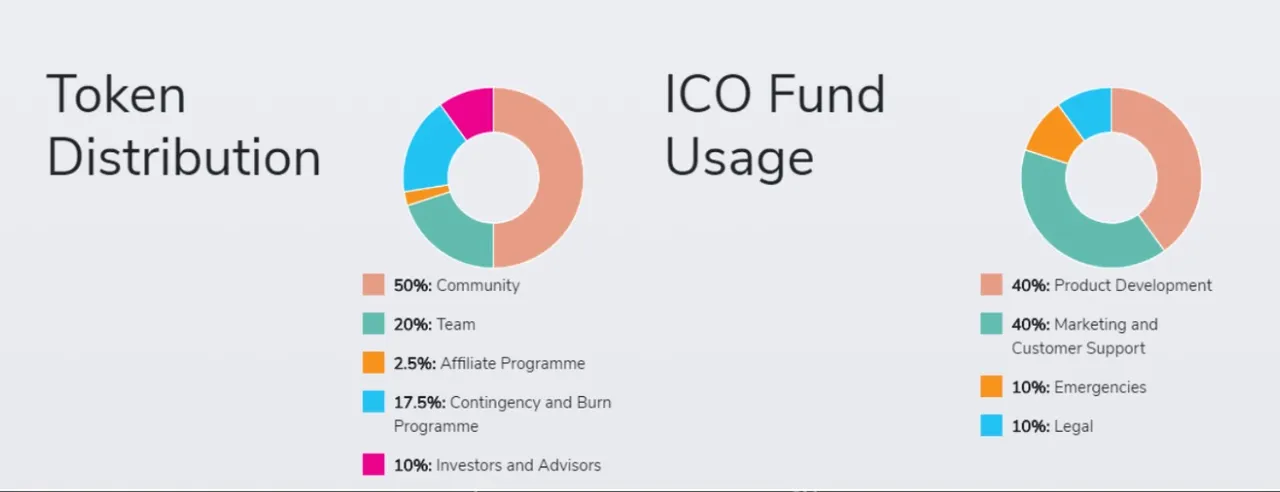 Token Distribution

50%: Community

20%: Team

2.5%: Affiliate Programme

17.5%: Contingency and Burn Programme

10%: Investors and Advisors

ICO Fund Usage

40%: Product Development

40%: Marketing and Customer Support

10%: Emergencies

10%: Legal